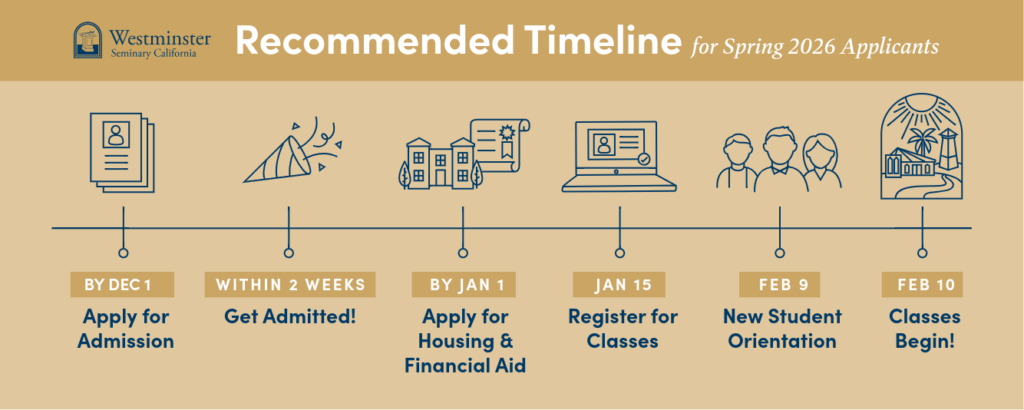 Westminster
Seminary California

Recommended Timeline for Spring 2026 Applicants

BY DEC 1
Apply for Admission

WITHIN 2 WEEKS
Get Admitted!

BY JAN 1
Apply for Housing & Financial Aid

JAN 15
Register for Classes

FEB 9
New Student Orientation

FEB 10
Classes Begin!